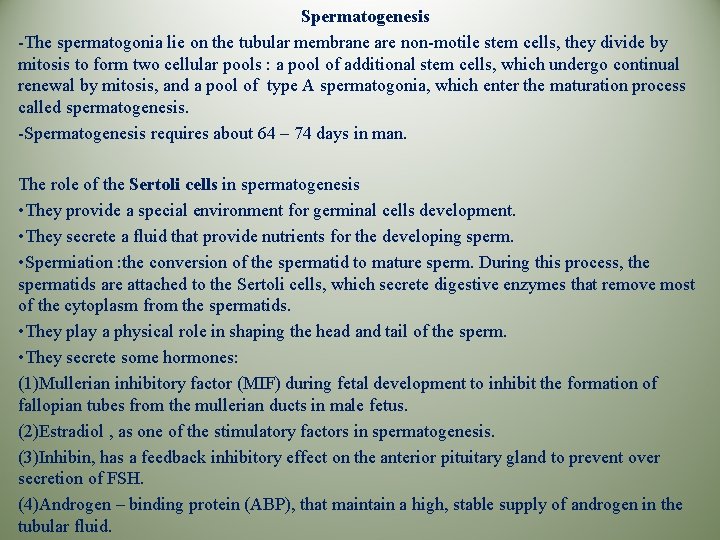 Spermatogenesis

-The spermatogonia lie on the tubular membrane are non-motile stem cells, they divide by mitosis to form two cellular pools : a pool of additional stem cells, which undergo continual renewal by mitosis, and a pool of type A spermatogonia, which enter the maturation process called spermatogenesis.

-Spermatogenesis requires about 64 – 74 days in man.

The role of the Sertoli cells in spermatogenesis

•They provide a special environment for germinal cells development.

•They secrete a fluid that provide nutrients for the developing sperm.

•Spermiation :the conversion of the spermatid to mature sperm. During this process, the spermatids are attached to the Sertoli cells, which secrete digestive enzymes that remove most of the cytoplasm from the spermatids.

•They play a physical role in shaping the head and tail of the sperm.

•They secrete some hormones:

(1)Mullerian inhibitory factor (MIF) during fetal development to inhibit the formation of fallopian tubes from the mullerian ducts in male fetus.

(2)Estradiol , as one of the stimulatory factors in spermatogenesis.

(3)Inhibin, has a feedback inhibitory effect on the anterior pituitary gland to prevent over secretion of FSH.

(4)Androgen – binding protein (ABP), that maintain a high, stable supply of androgen in the tubular fluid.